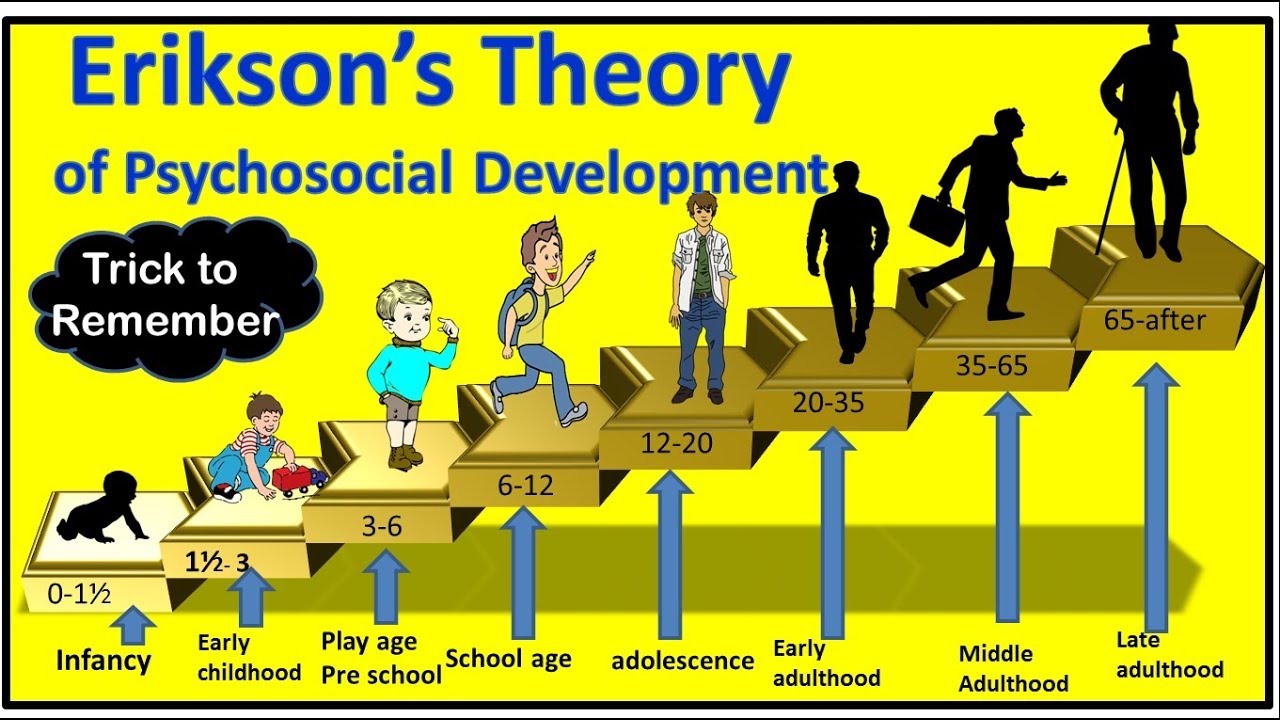 Erikson's Theory
of Psychosocial Development

Trick to Remember

0-1½
1½- 3
3-6
6-12
12-20
20-35
35-65
65-after

Infancy
Early childhood
Play age Pre school
School age
adolescence
Early adulthood
Middle Adulthood
Late adulthood